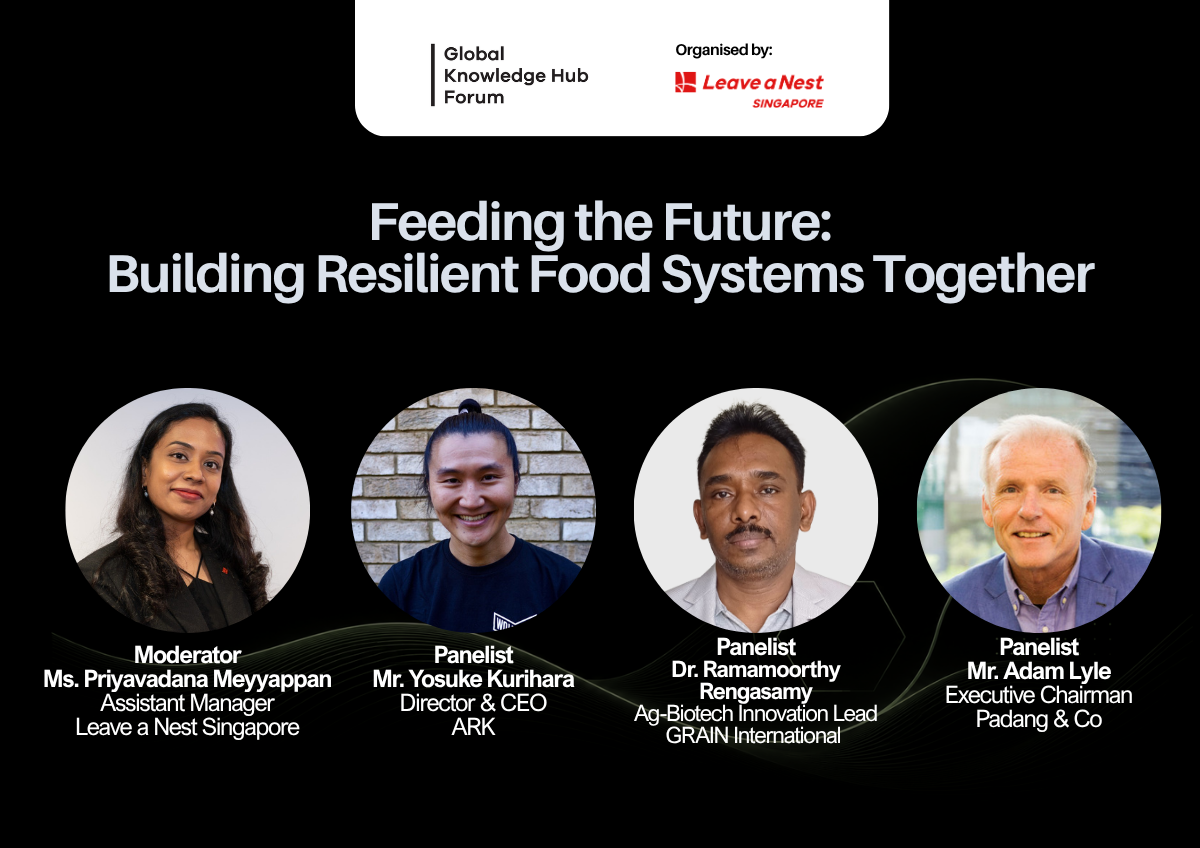 Global Knowledge Hub Forum

Organised by:

Leave a Nest SINGAPORE

Feeding the Future:
Building Resilient Food Systems Together

Moderator
Ms. Priyavadana Meyyappan
Assistant Manager
Leave a Nest Singapore

Panelist
Mr. Yosuke Kurihara
Director & CEO
ARK

Panelist
Dr. Ramamoorthy Rengasamy
Ag-Biotech Innovation Lead
GRAIN International

Panelist
Mr. Adam Lyle
Executive Chairman
Padang & Co